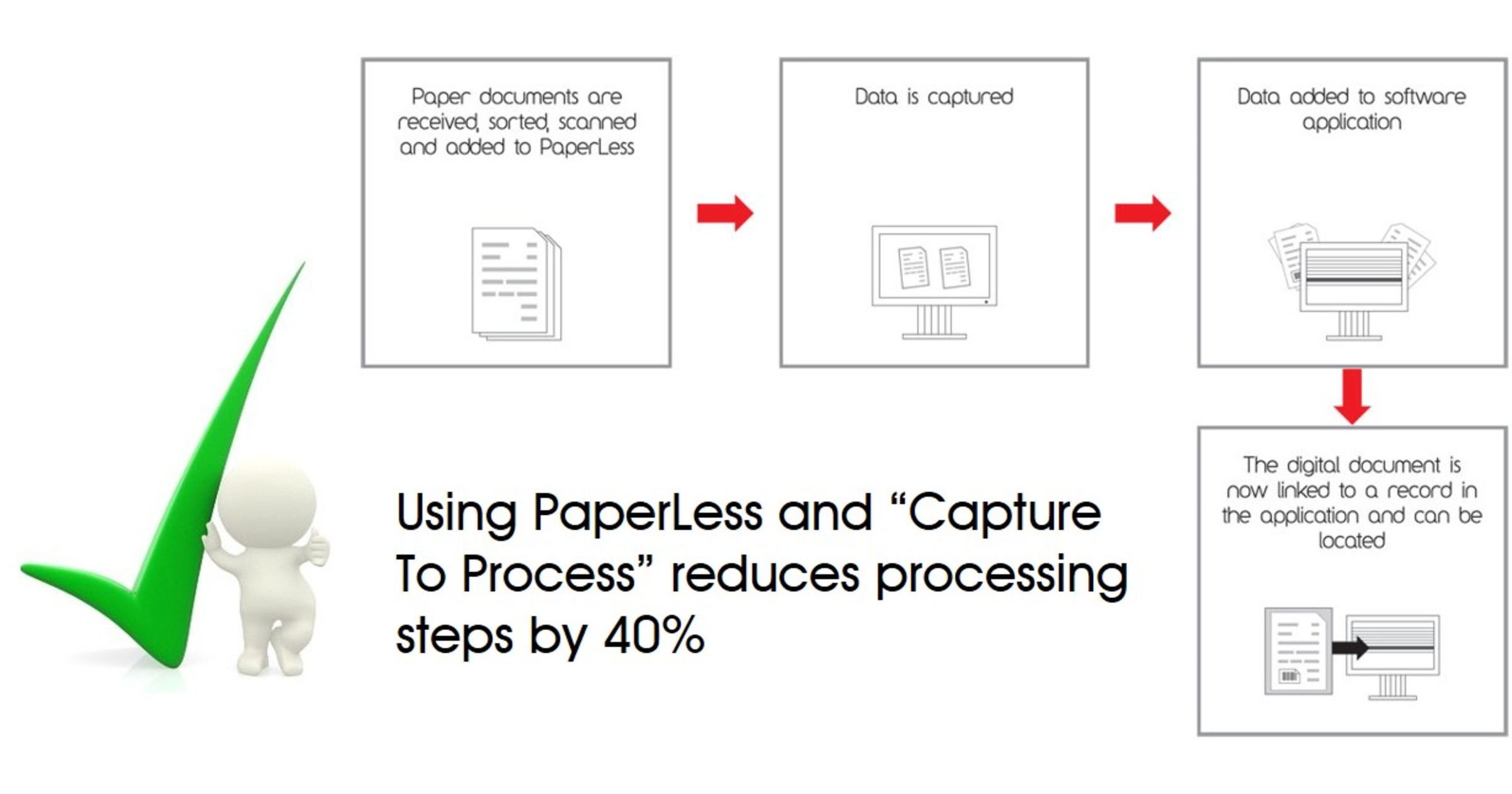 Paper documents are received, sorted, scanned and added to PaperLess

Data is captured

Data added to software application

The digital document is now linked to a record in the application and can be located

Using PaperLess and “Capture To Process” reduces processing steps by 40%